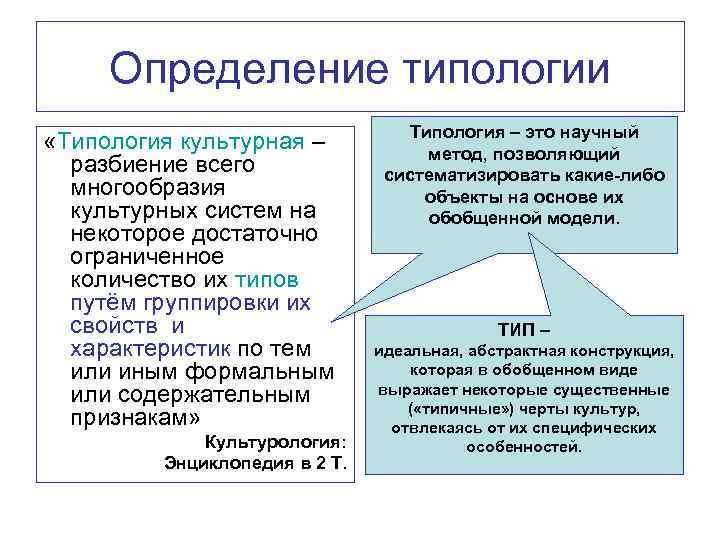 Определение типологии

«Типология культурная – разбиение всего многообразия культурных систем на некоторое достаточно ограниченное количество их типов путём группировки их свойств и характеристик по тем или иным формальным или содержательным признакам»

Культурология: Энциклопедия в 2 Т.

Типология – это научный метод, позволяющий систематизировать какие-либо объекты на основе их обобщенной модели.

ТИП – идеальная, абстрактная конструкция, которая в обобщенном виде выражает некоторые существенные («типичные») черты культур, отвлекаясь от их специфических особенностей.